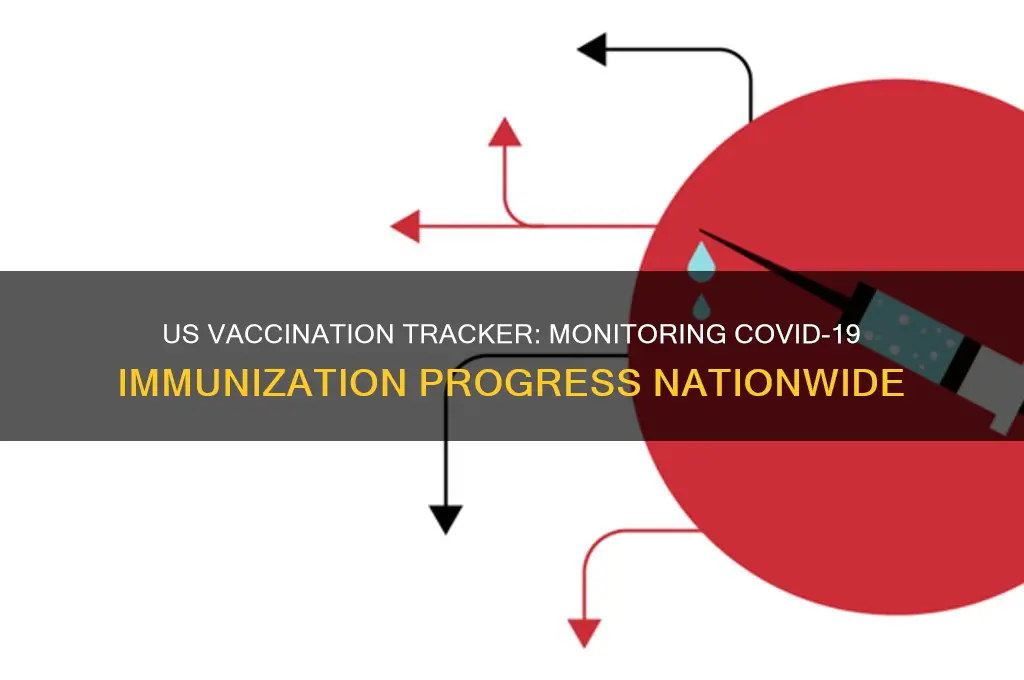 US VACCINATION TRACKER: MONITORING COVID-19 IMMUNIZATION PROGRESS NATIONWIDE